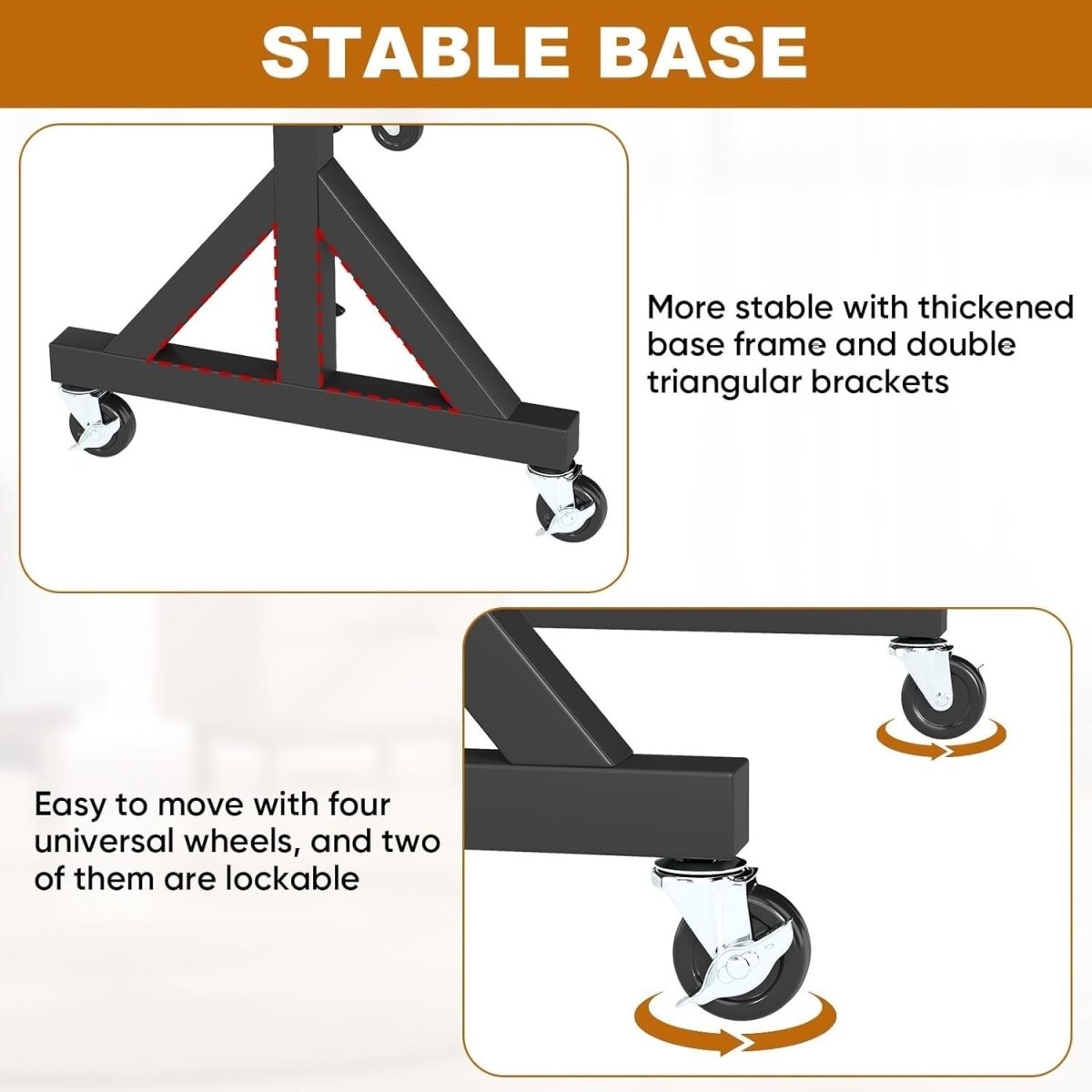 STABLE BASE

More stable with thickened base frame and double triangular brackets

Easy to move with four universal wheels, and two of them are lockable